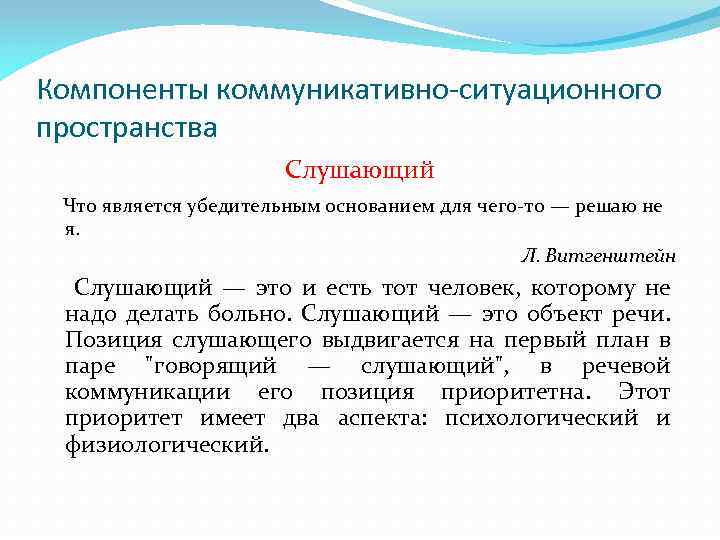 Компоненты коммуникативно-ситуационного пространства

Слушающий

Что является убедительным основанием для чего-то — решаю не я.

Л. Витгенштейн

Слушающий — это и есть тот человек, которому не надо делать больно. Слушающий — это объект речи. Позиция слушающего выдвигается на первый план в паре "говорящий — слушающий", в речевой коммуникации его позиция приоритетна. Этот приоритет имеет два аспекта: психологический и физиологический.